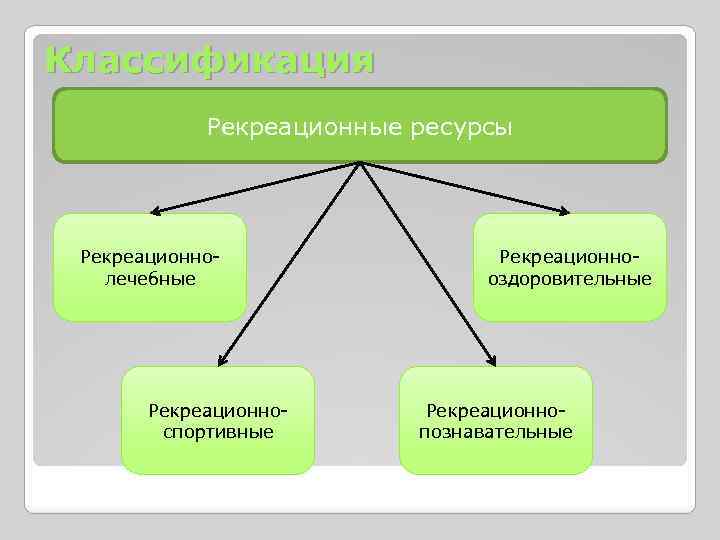 Классификация

Рекреационные ресурсы

Рекреационно-лечебные

Рекреационно-оздоровительные

Рекреационно-спортивные

Рекреационно-познавательные